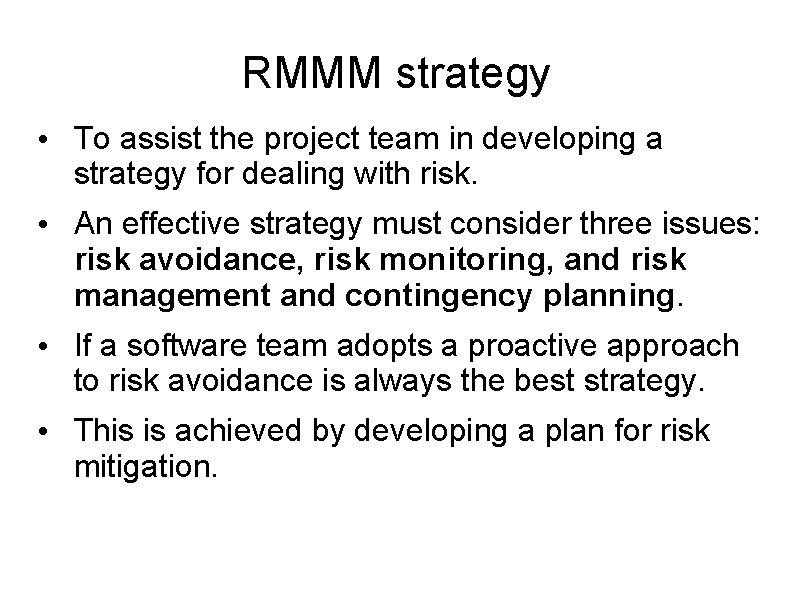 RMMM strategy

• To assist the project team in developing a strategy for dealing with risk.

• An effective strategy must consider three issues: risk avoidance, risk monitoring, and risk management and contingency planning.

• If a software team adopts a proactive approach to risk avoidance is always the best strategy.

• This is achieved by developing a plan for risk mitigation.